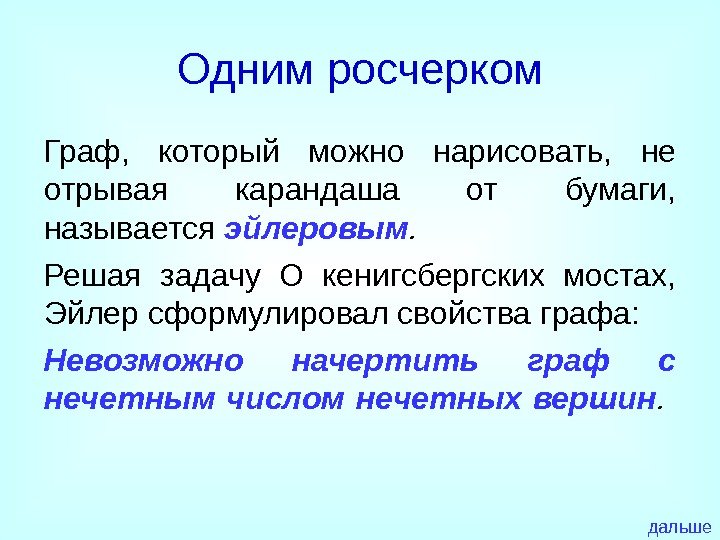 Одним росчерком

Граф, который можно нарисовать, не отрывая карандаша от бумаги, называется эйлеровым.

Решая задачу О кенигсбергских мостах, Эйлер сформулировал свойства графа:

Невозможно начертить граф с нечетным числом нечетных вершин.

дальше